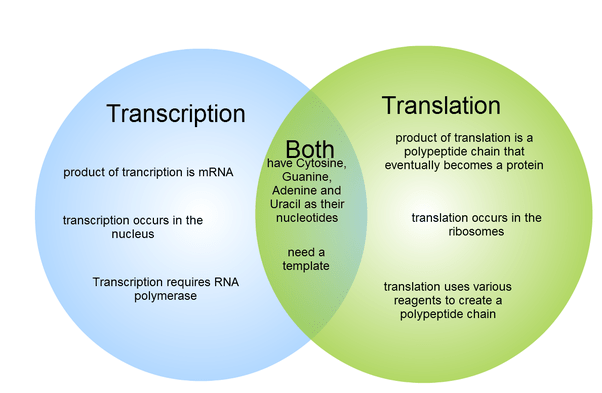 Transcription

product of trancription is mRNA

transcription occurs in the nucleus

Transcription requires RNA polymerase

Both

have Cytosine, Guanine, Adenine and Uracil as their nucleotides

need a template

Translation

product of translation is a polypeptide chain that eventually becomes a protein

translation occurs in the ribosomes

translation uses various reagents to create a polypeptide chain